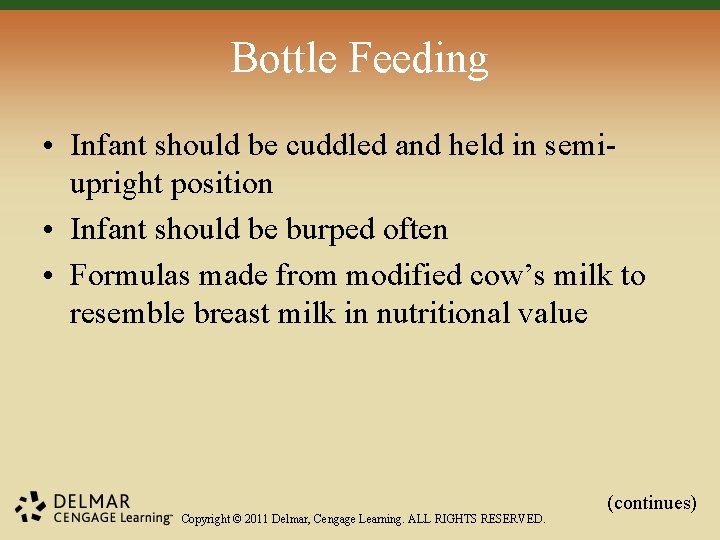 Bottle Feeding

• Infant should be cuddled and held in semi-upright position
• Infant should be burped often
• Formulas made from modified cow's milk to resemble breast milk in nutritional value

(continues)

DELMAR CENGAGE Learning™ Copyright © 2011 Delmar, Cengage Learning. ALL RIGHTS RESERVED.